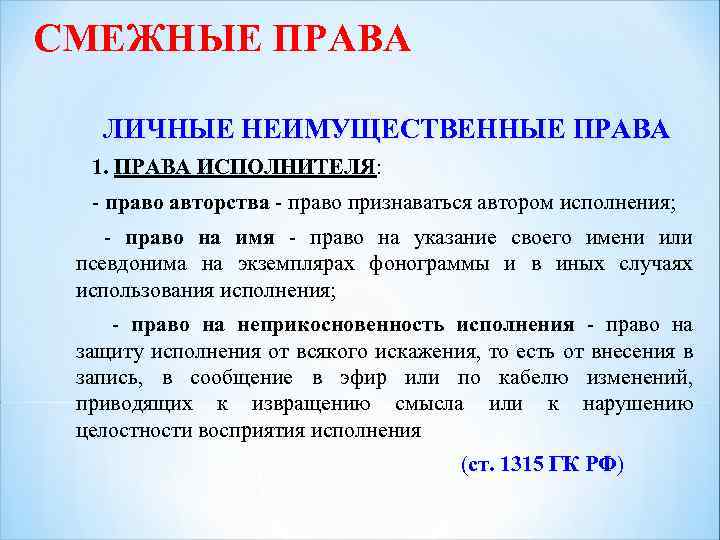 СМЕЖНЫЕ ПРАВА

ЛИЧНЫЕ НЕИМУЩЕСТВЕННЫЕ ПРАВА

1. ПРАВА ИСПОЛНИТЕЛЯ:

- право авторства - право признаваться автором исполнения;

- право на имя - право на указание своего имени или псевдонима на экземплярах фонограммы и в иных случаях использования исполнения;

- право на неприкосновенность исполнения - право на защиту исполнения от всякого искажения, то есть от внесения в запись, в сообщение в эфир или по кабелю изменений, приводящих к извращению смысла или к нарушению целостности восприятия исполнения

(ст. 1315 ГК РФ)